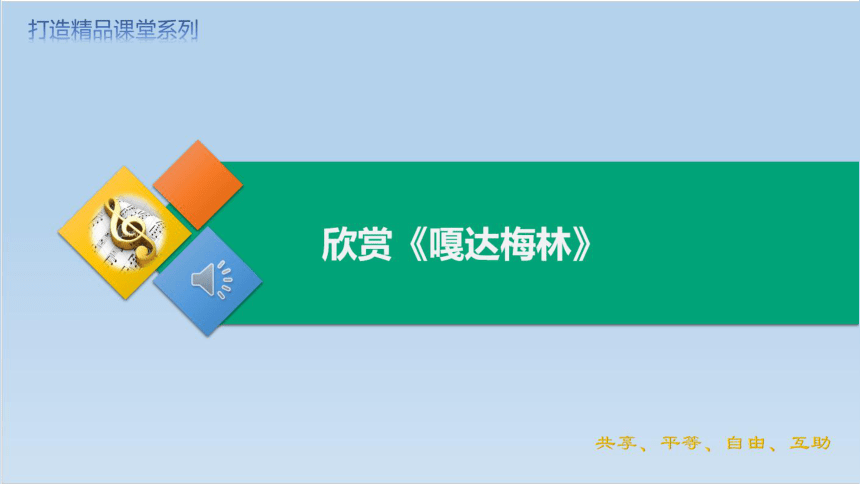 打造精品课堂系列

欣赏《嘎达梅林》

共享、平等、自由、互助